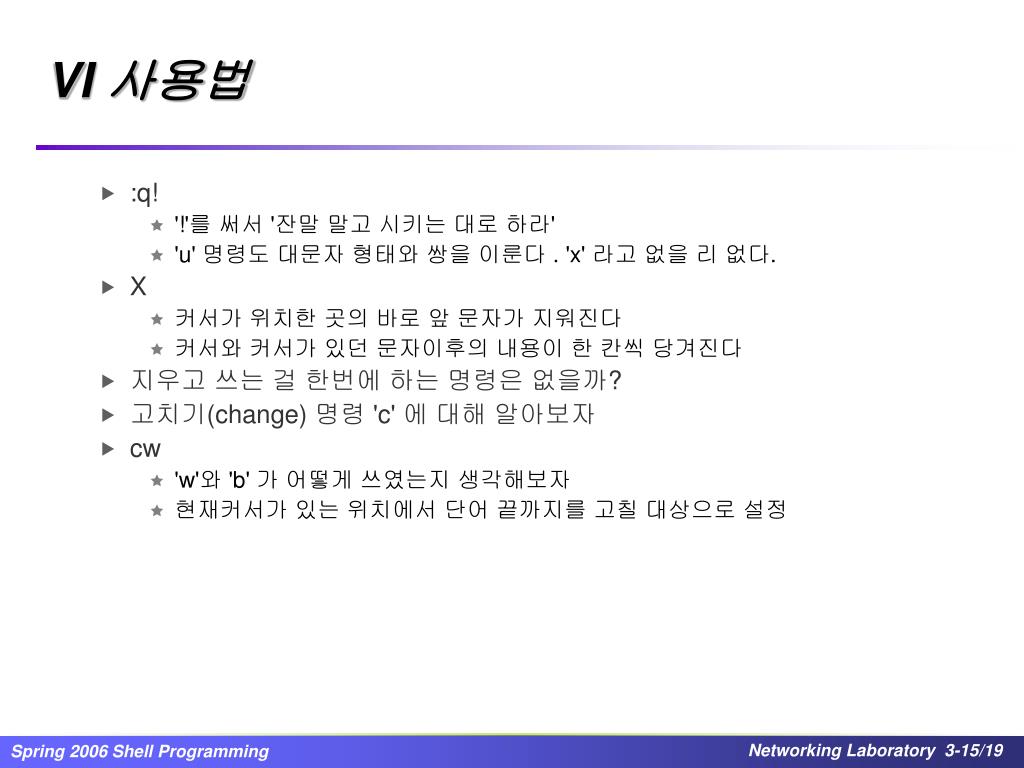 VI 사용법

:q!
'!'를 써서 '잔말 말고 시키는 대로 하라'
'u' 명령도 대문자 형태와 쌍을 이룬다 . 'x' 라고 없을 리 없다.

X
커서가 위치한 곳의 바로 앞 문자가 지워진다
커서와 커서가 있던 문자이후의 내용이 한 칸씩 당겨진다

지우고 쓰는 걸 한번에 하는 명령은 없을까?

고치기(change) 명령 'c' 에 대해 알아보자

cw
'w'와 'b' 가 어떻게 쓰였는지 생각해보자
현재커서가 있는 위치에서 단어 끝까지를 고칠 대상으로 설정

Spring 2006 Shell Programming

Networking Laboratory 3-15/19